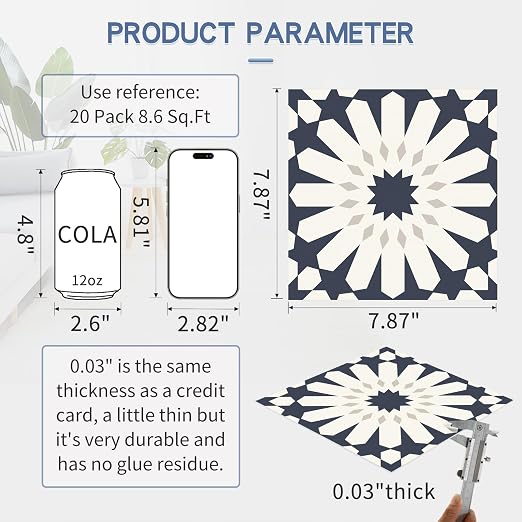 PRODUCT PARAMETER

Use reference:
20 Pack 8.6 Sq.Ft

4.8"

COLA

12oz

2.6"

5.81"

2.82"

7.87"

7.87"

0.03" is the same thickness as a credit card, a little thin but it's very durable and has no glue residue.

0.03"thick